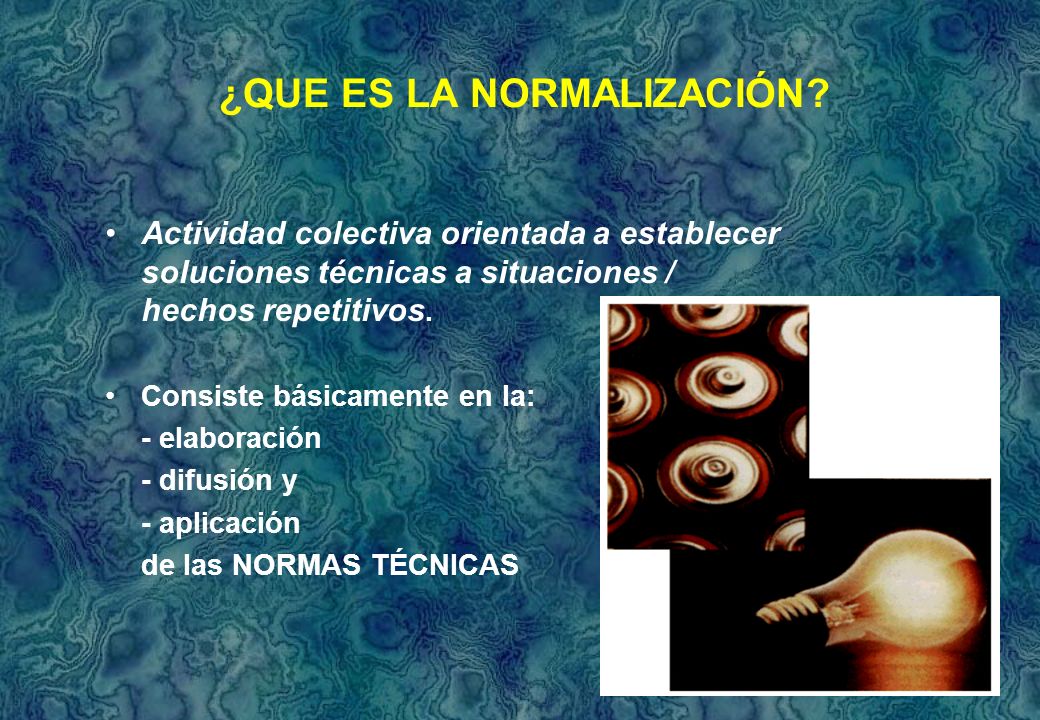 ¿QUE ES LA NORMALIZACIÓN?

• Actividad colectiva orientada a establecer soluciones técnicas a situaciones / hechos repetitivos.

• Consiste básicamente en la:
- elaboración
- difusión y
- aplicación
de las NORMAS TÉCNICAS